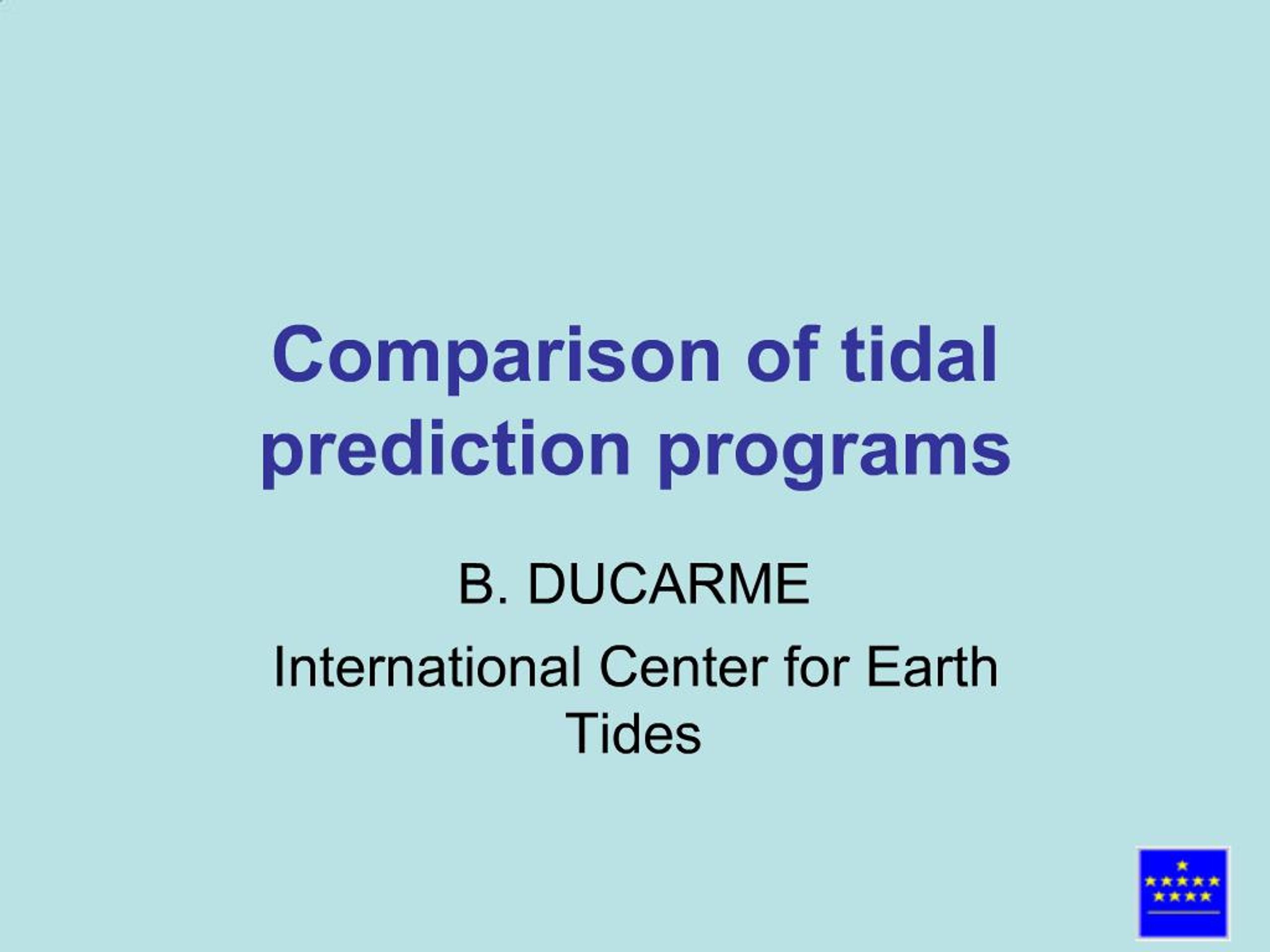 Comparison of tidal prediction programs

B. DUCARME

International Center for Earth Tides